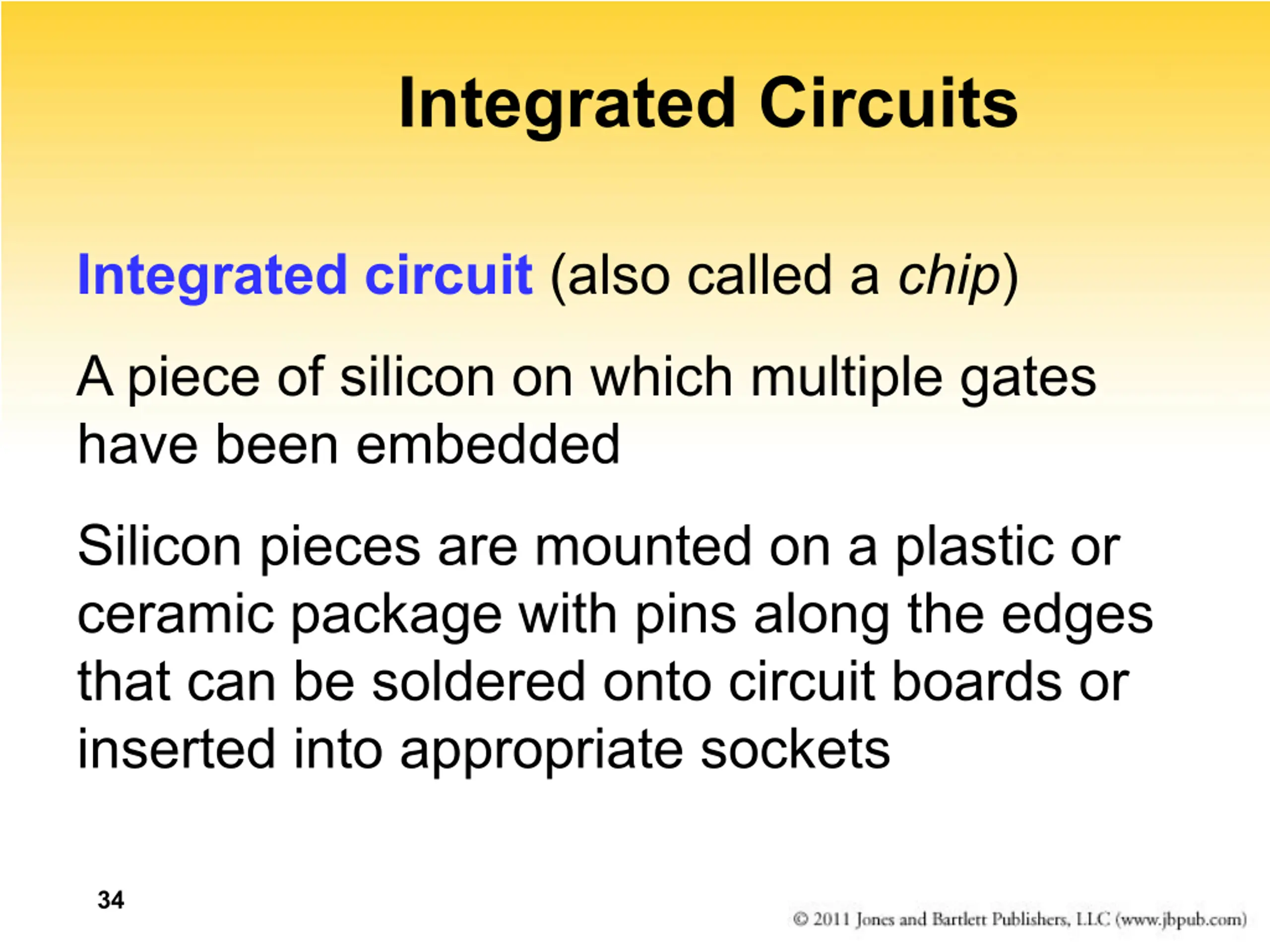 Integrated Circuits

Integrated circuit (also called a chip)

A piece of silicon on which multiple gates have been embedded

Silicon pieces are mounted on a plastic or ceramic package with pins along the edges that can be soldered onto circuit boards or inserted into appropriate sockets

34

© 2011 Jones and Bartlett Publishers, LLC (www.jbpub.com)